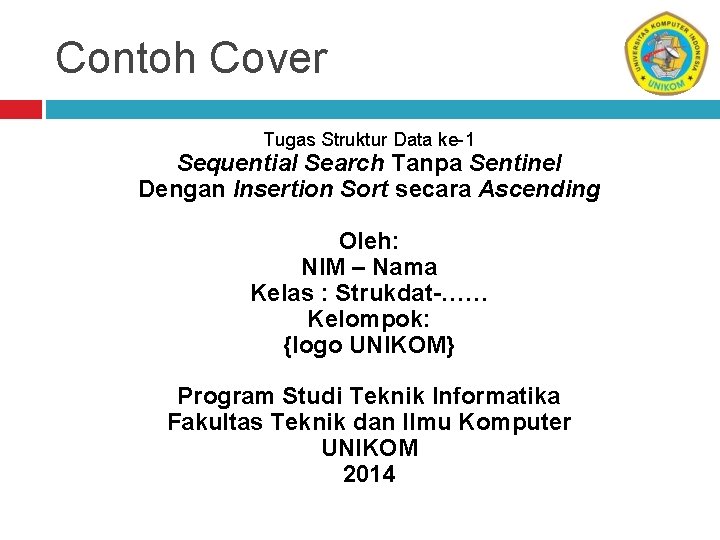 Contoh Cover

UNIVERSITAS KOMPUTER INDONESIA
UNIKOM

Tugas Struktur Data ke-1
Sequential Search Tanpa Sentinel
Dengan Insertion Sort secara Ascending

Oleh:
NIM – Nama
Kelas : Strukdat-……
Kelompok:
{logo UNIKOM}

Program Studi Teknik Informatika
Fakultas Teknik dan Ilmu Komputer
UNIKOM
2014